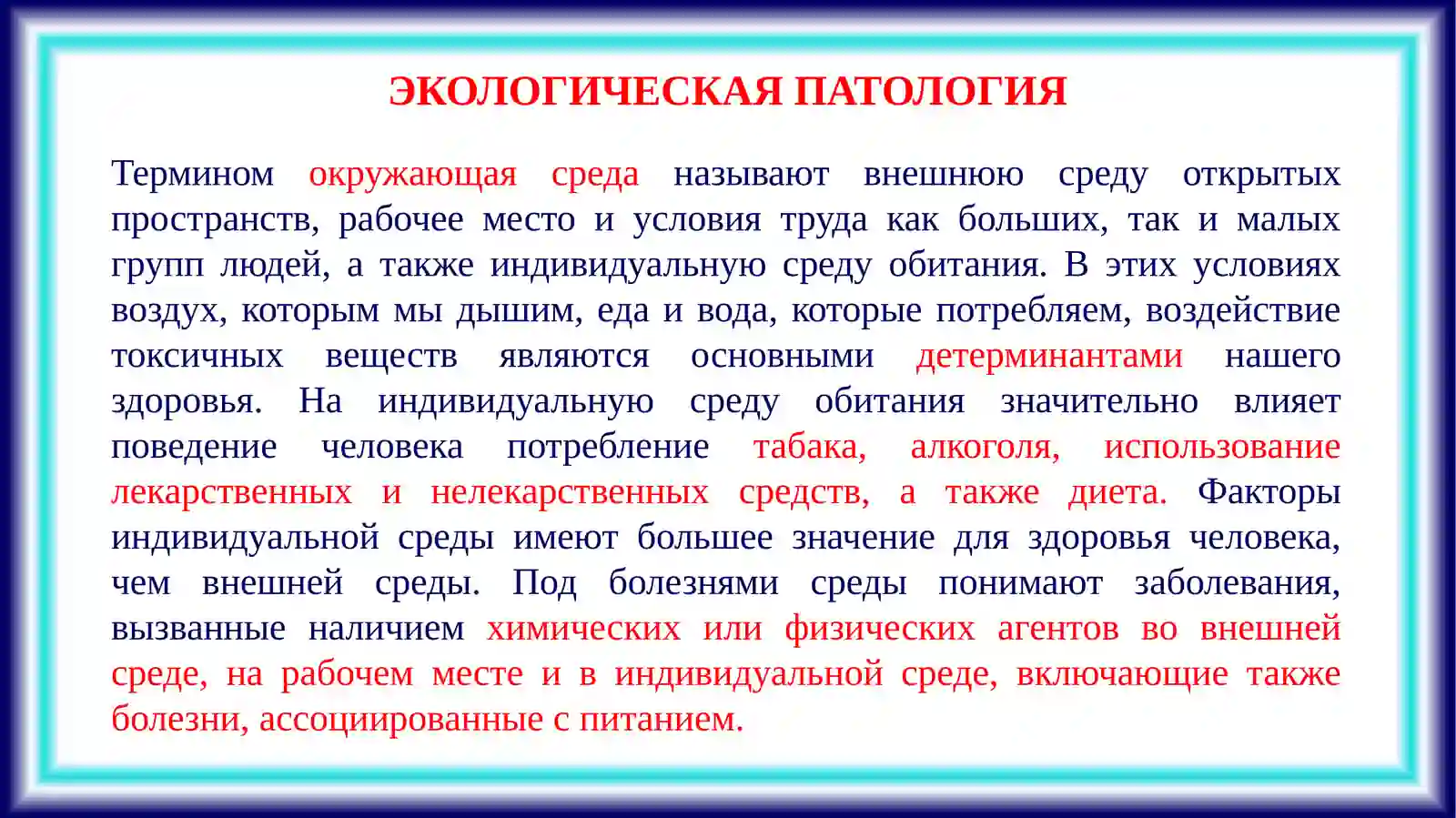 ЭКОЛОГИЧЕСКАЯ ПАТОЛОГИЯ

Термином окружающая среда называют внешнюю среду открытых пространств, рабочее место и условия труда как больших, так и малых групп людей, а также индивидуальную среду обитания. В этих условиях воздух, которым мы дышим, еда и вода, которые потребляем, воздействие токсичных веществ являются основными детерминантами нашего здоровья. На индивидуальную среду обитания значительно влияет поведение человека потребление табака, алкоголя, использование лекарственных и нелекарственных средств, а также диета. Факторы индивидуальной среды имеют большее значение для здоровья человека, чем внешней среды. Под болезнями среды понимают заболевания, вызванные наличием химических или физических агентов во внешней среде, на рабочем месте и в индивидуальной среде, включающие также болезни, ассоциированные с питанием.